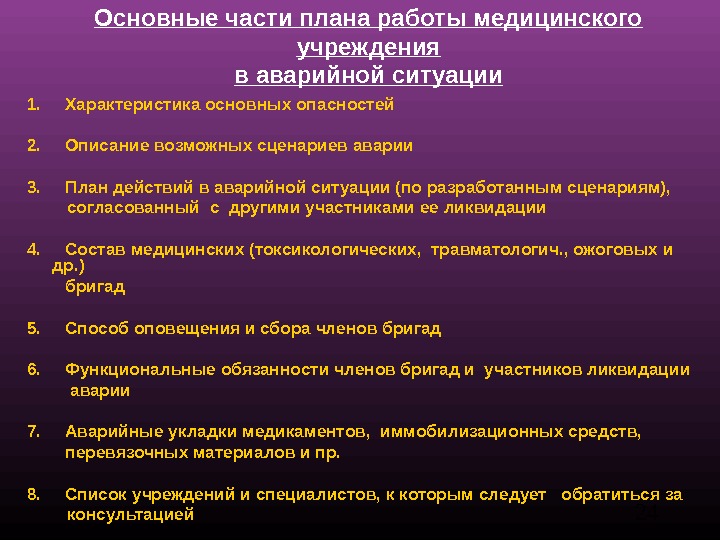 Основные части плана работы медицинского учреждения в аварийной ситуации

1. Характеристика основных опасностей

2. Описание возможных сценариев аварии

3. План действий в аварийной ситуации (по разработанным сценариям), согласованный с другими участниками ее ликвидации

4. Состав медицинских (токсикологических, травматологич., ожоговых и др.) бригад

5. Способ оповещения и сбора членов бригад

6. Функциональные обязанности членов бригад и участников ликвидации аварии

7. Аварийные укладки медикаментов, иммобилизационных средств, перевязочных материалов и пр.

8. Список учреждений и специалистов, к которым следует обратиться за консультацией